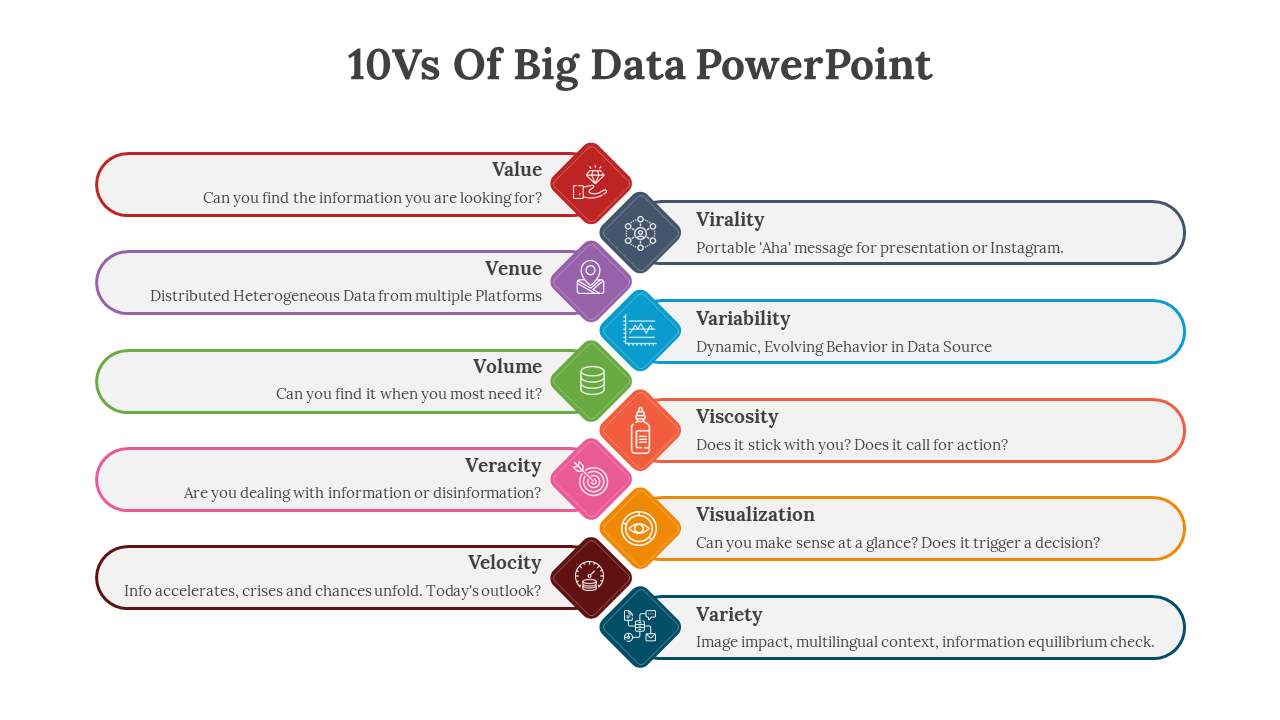 10Vs Of Big Data PowerPoint

Value
Can you find the information you are looking for?

Virality
Portable 'Aha' message for presentation or Instagram.

Venue
Distributed Heterogeneous Data from multiple Platforms

Variability
Dynamic, Evolving Behavior in Data Source

Volume
Can you find it when you most need it?

Viscosity
Does it stick with you? Does it call for action?

Veracity
Are you dealing with information or disinformation?

Visualization
Can you make sense at a glance? Does it trigger a decision?

Velocity
Info accelerates, crises and chances unfold. Today's outlook?

Variety
Image impact, multilingual context, information equilibrium check.